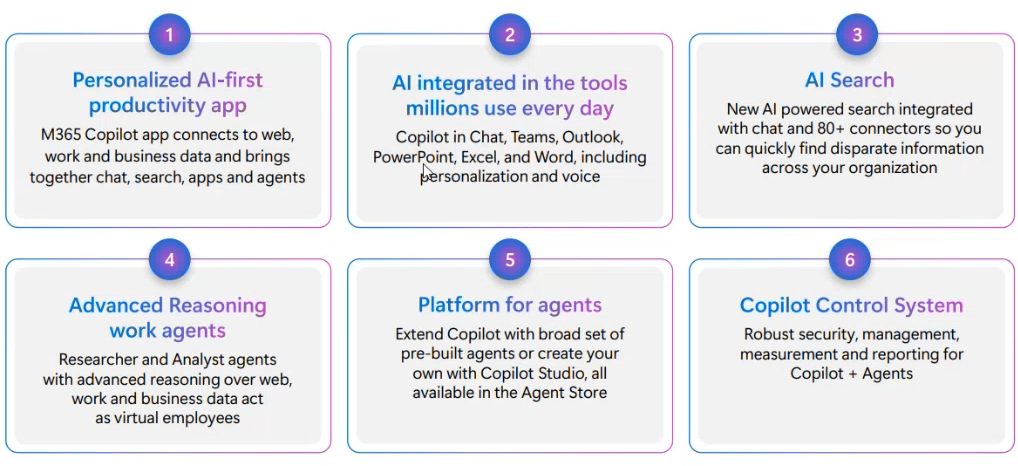 1

Personalized AI-first productivity app

M365 Copilot app connects to web, work and business data and brings together chat, search, apps and agents

2

AI integrated in the tools millions use every day

Copilot in Chat, Teams, Outlook, PowerPoint, Excel, and Word, including personalization and voice

3

AI Search

New AI powered search integrated with chat and 80+ connectors so you can quickly find disparate information across your organization

4

Advanced Reasoning work agents

Researcher and Analyst agents with advanced reasoning over web, work and business data act as virtual employees

5

Platform for agents

Extend Copilot with broad set of pre-built agents or create your own with Copilot Studio, all available in the Agent Store

6

Copilot Control System

Robust security, management, measurement and reporting for Copilot + Agents